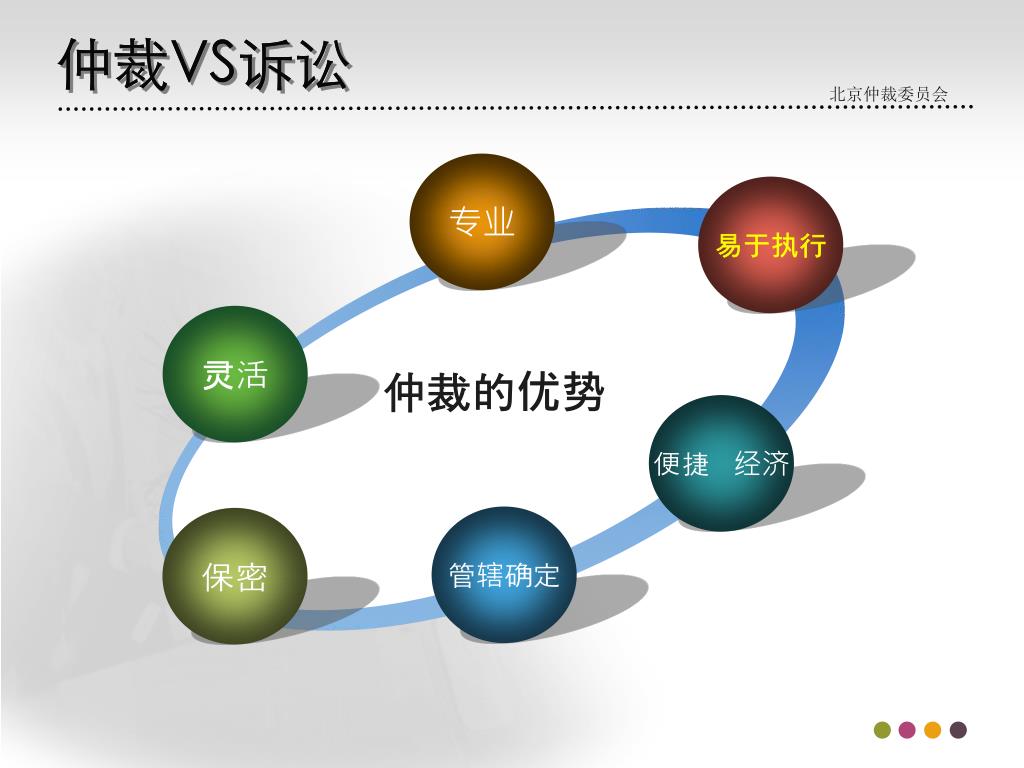 仲裁VS诉讼

北京仲裁委员会

专业

易于执行

灵活

仲裁的优势

便捷 经济

保密

管辖确定